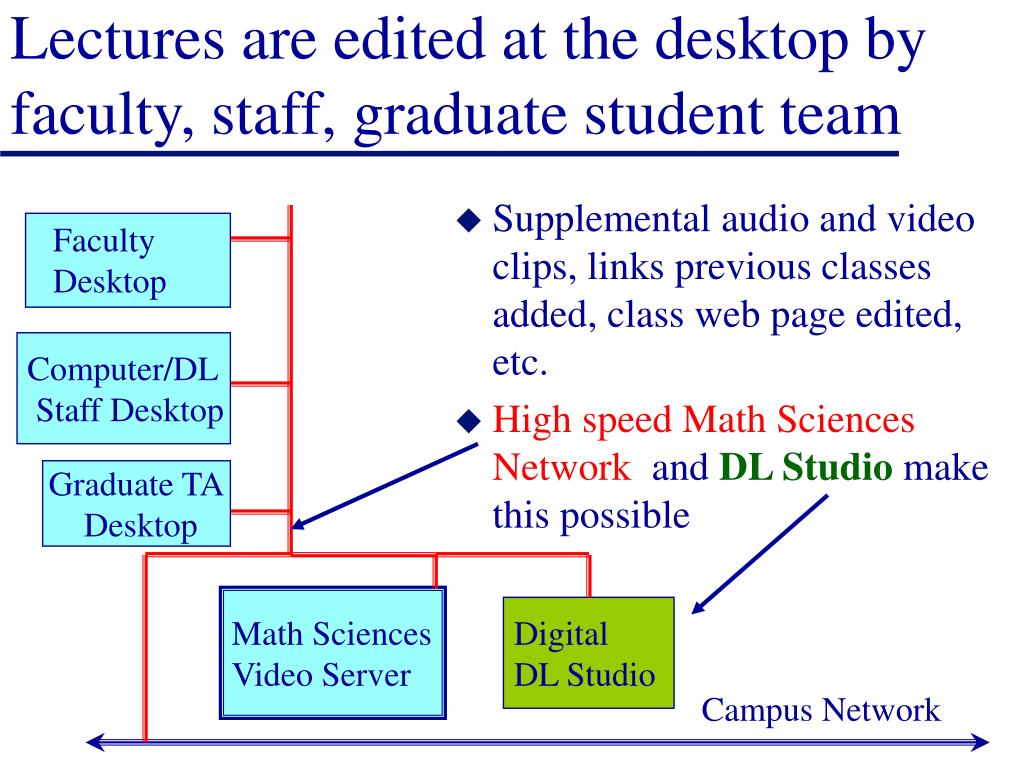 Lectures are edited at the desktop by faculty, staff, graduate student team

Faculty Desktop

Computer/DL Staff Desktop

Graduate TA Desktop

Math Sciences Video Server

Digital DL Studio

Campus Network

◆ Supplemental audio and video clips, links previous classes added, class web page edited, etc.

◆ High speed Math Sciences Network and DL Studio make this possible